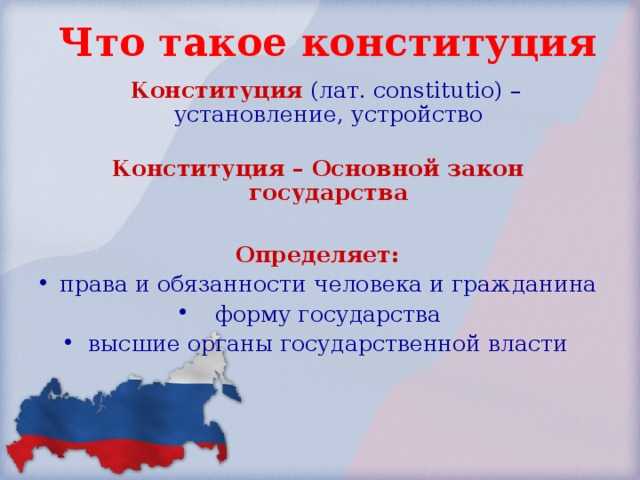 Что такое конституция

Конституция (лат. constitutio) – установление, устройство

Конституция – Основной закон государства

Определяет:
• права и обязанности человека и гражданина
• форму государства
• высшие органы государственной власти